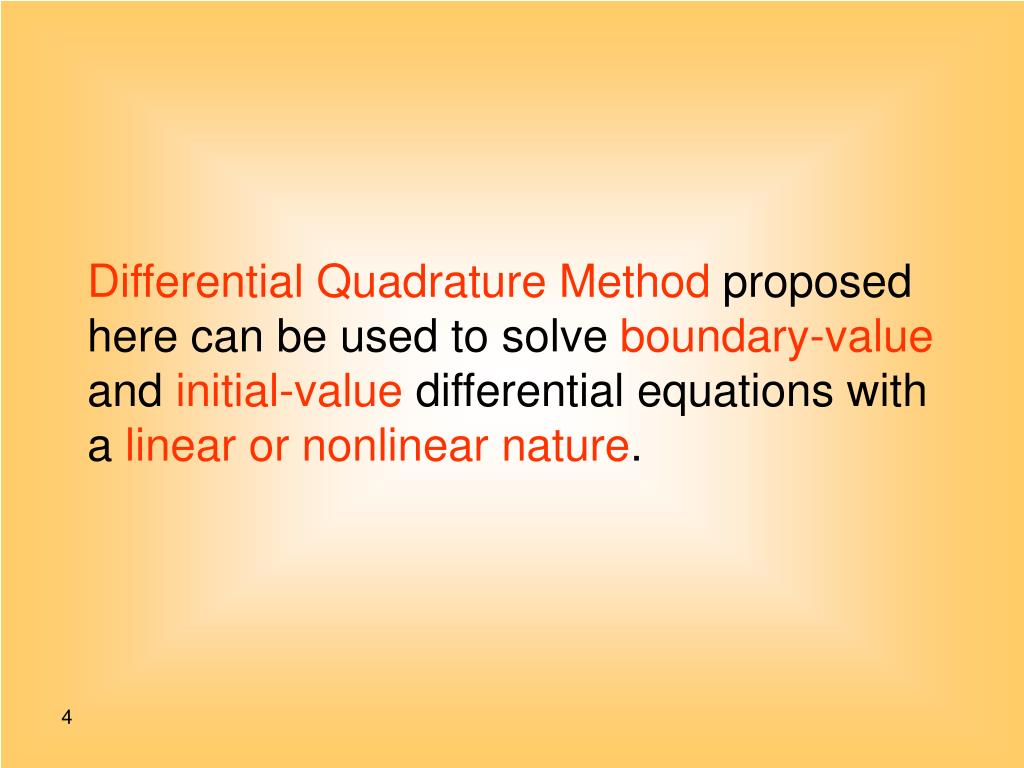 Differential Quadrature Method proposed here can be used to solve boundary-value and initial-value differential equations with a linear or nonlinear nature.

4